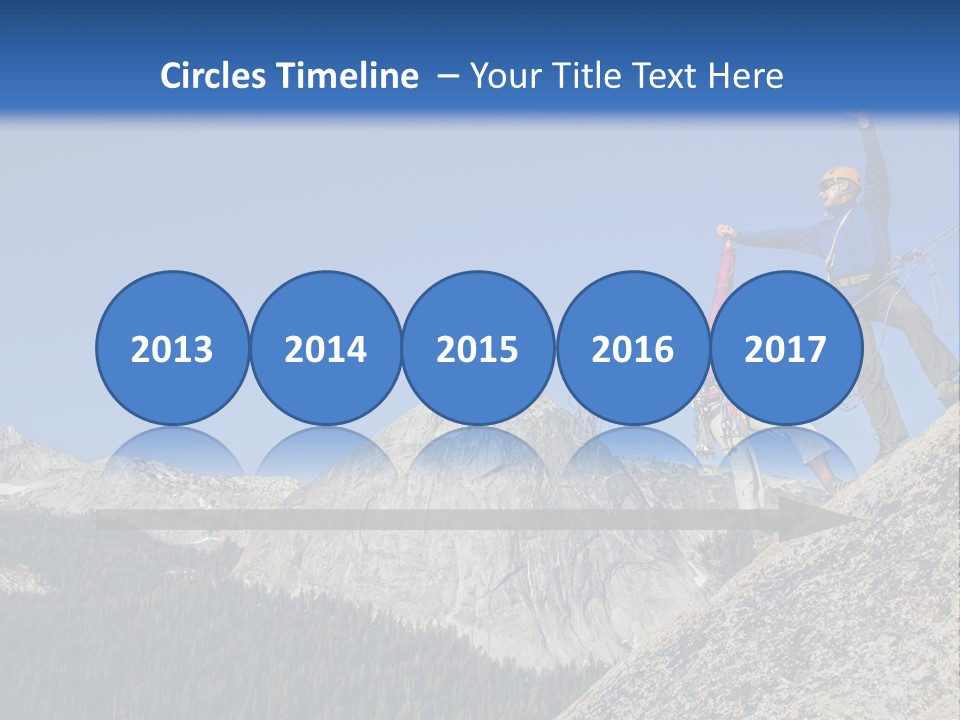 Circles Timeline – Your Title Text Here

2013

2014

2015

2016

2017